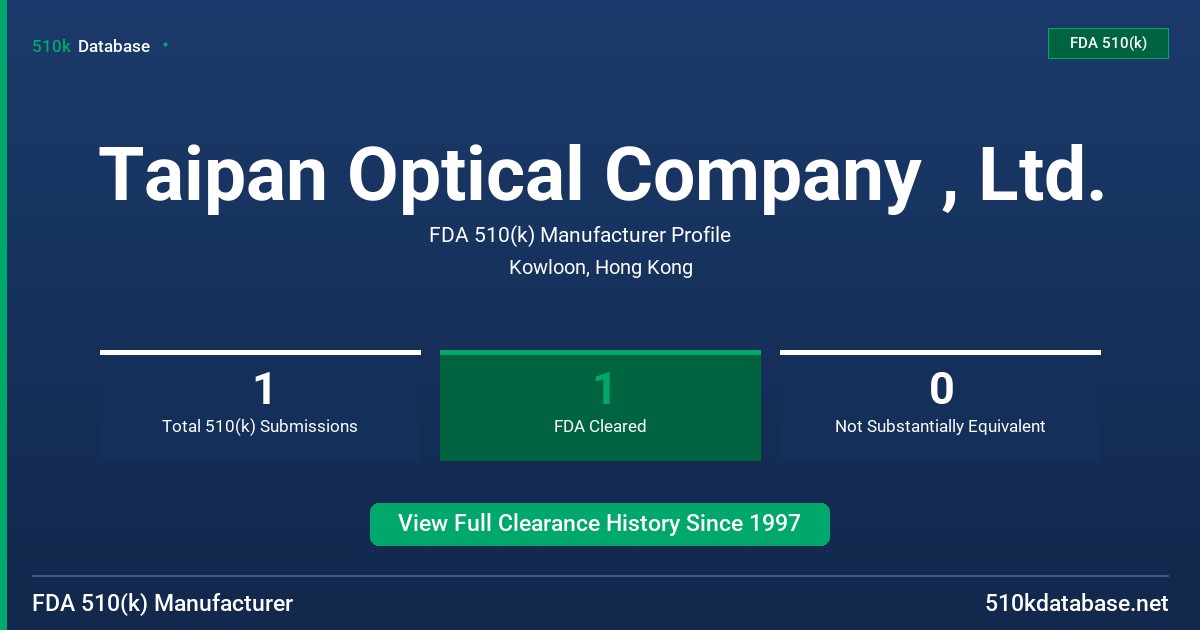 510k Database

FDA 510(k)

Taipan Optical Company , Ltd.

FDA 510(k) Manufacturer Profile
Kowloon, Hong Kong

1
Total 510(k) Submissions

1
FDA Cleared

0
Not Substantially Equivalent

View Full Clearance History Since 1997

FDA 510(k) Manufacturer

510kdatabase.net